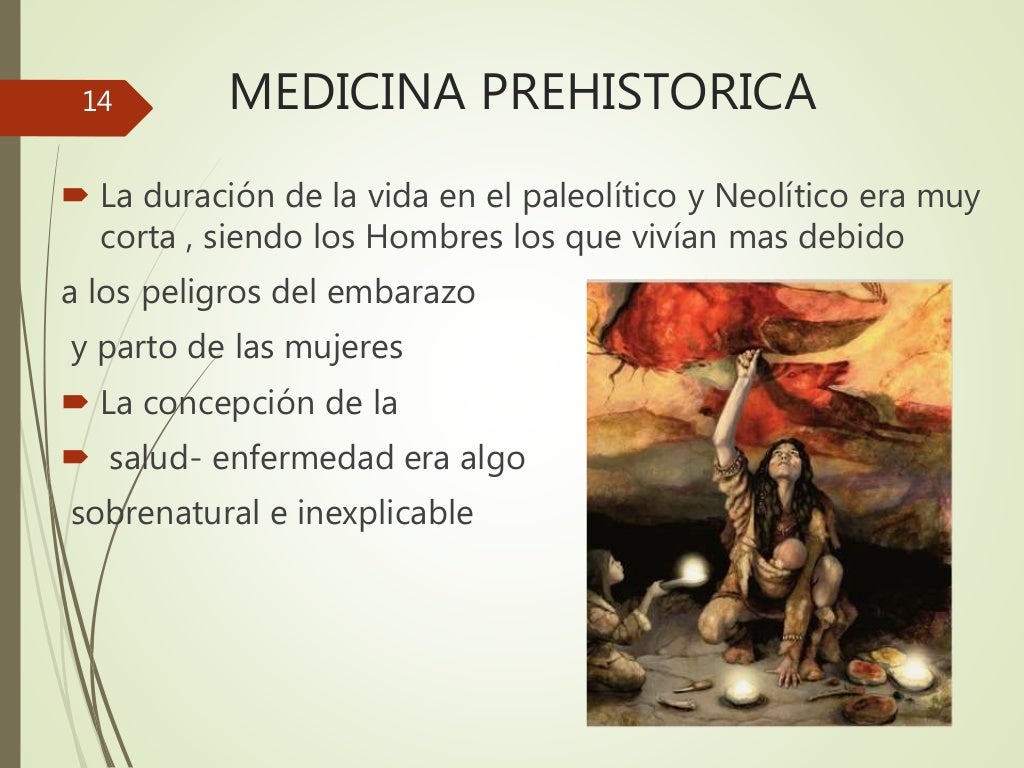 14

MEDICINA PREHISTORICA

La duración de la vida en el paleolítico y Neolítico era muy corta , siendo los Hombres los que vivían mas debido
a los peligros del embarazo
y parto de las mujeres

La concepción de la

salud- enfermedad era algo
sobrenatural e inexplicable